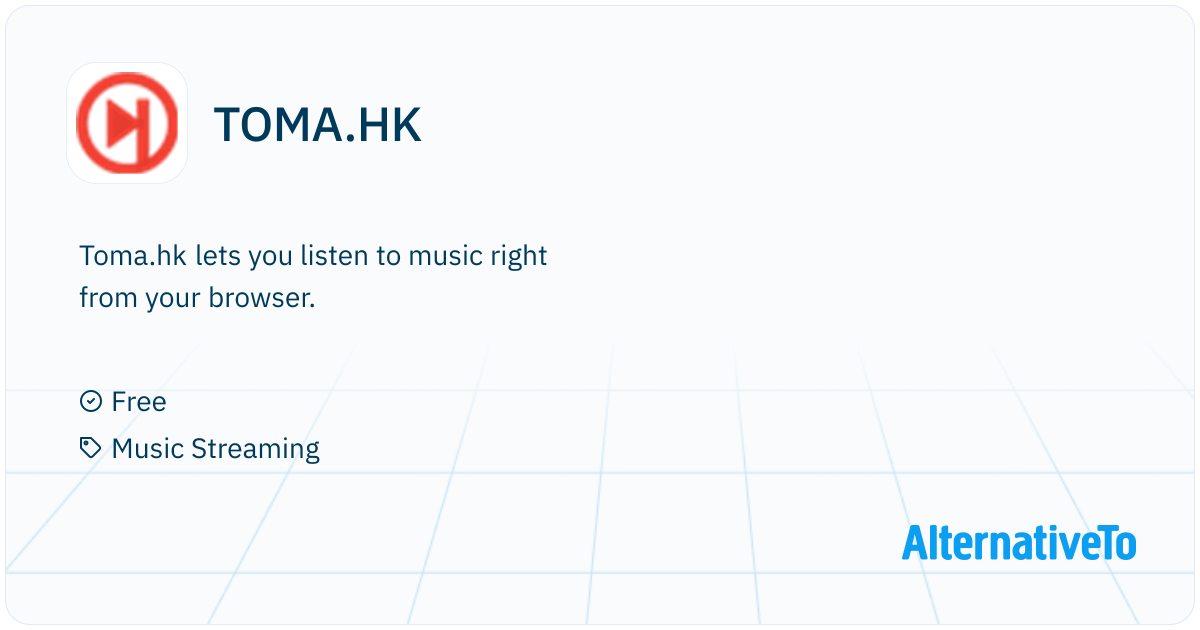 TOMA.HK

Toma.hk lets you listen to music right from your browser.

Free

Music Streaming

AlternativeTo